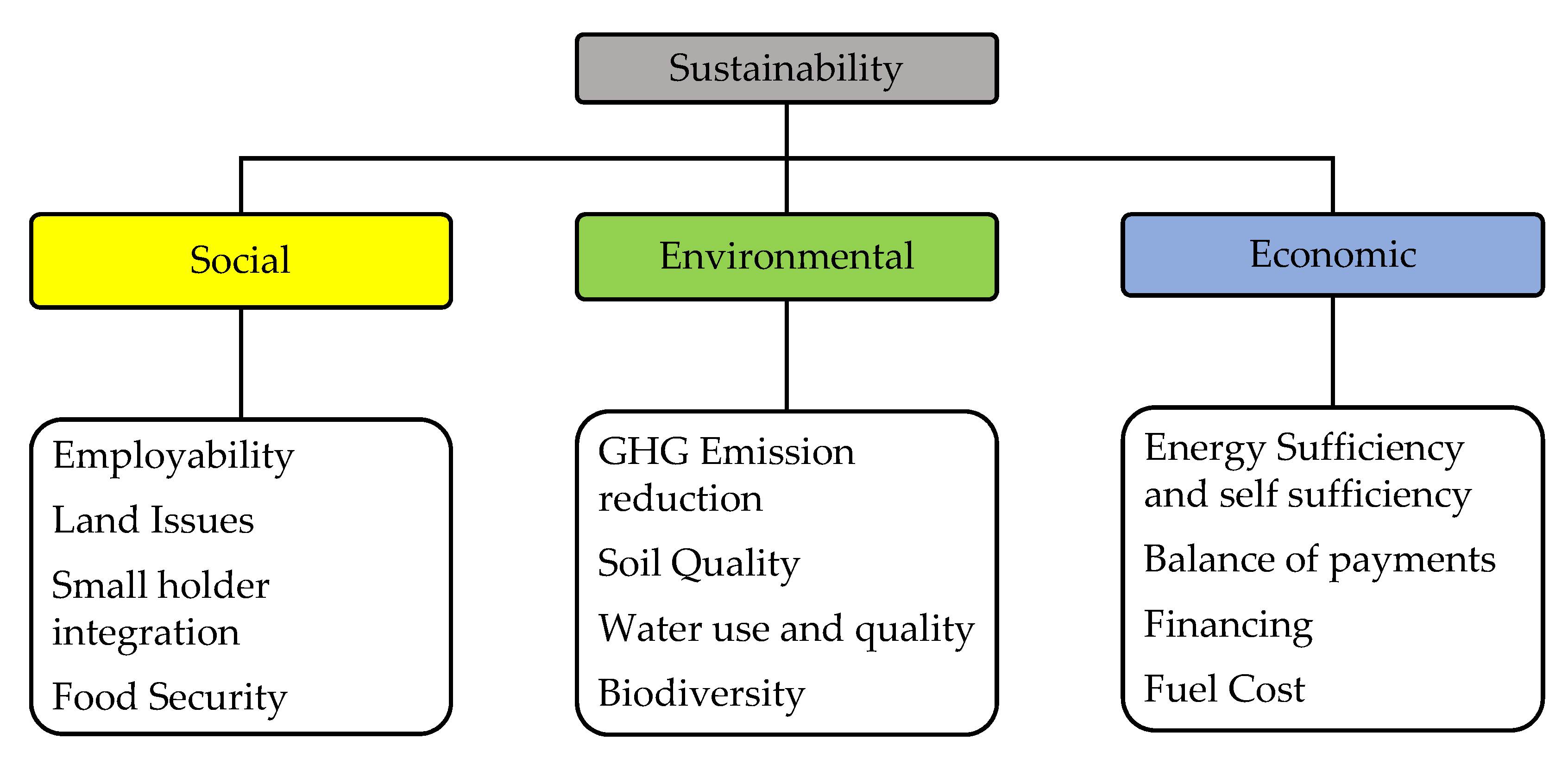 Sustainability

Social

Environmental

Economic

Employability

Land Issues

Small holder integration

Food Security

GHG Emission reduction

Soil Quality

Water use and quality

Biodiversity

Energy Sufficiency and self sufficiency

Balance of payments

Financing

Fuel Cost